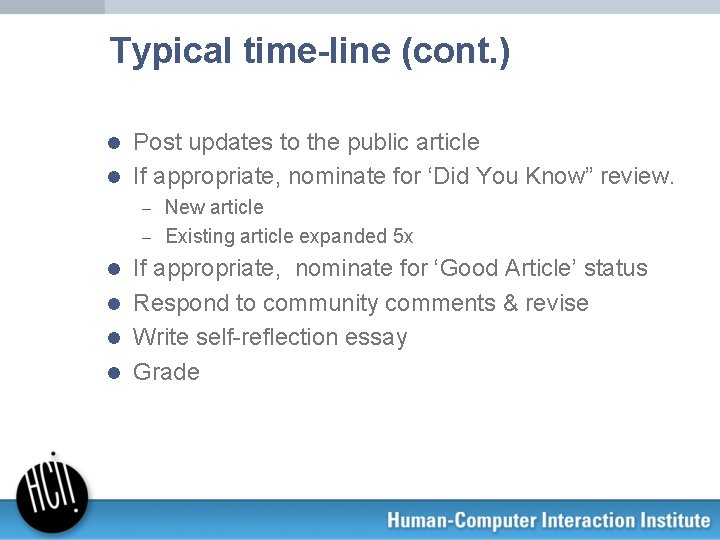 Typical time-line (cont.)

- Post updates to the public article
- If appropriate, nominate for ‘Did You Know” review.
  – New article
  – Existing article expanded 5x
- If appropriate, nominate for ‘Good Article’ status
- Respond to community comments & revise
- Write self-reflection essay
- Grade

HCI!

Human-Computer Interaction Institute